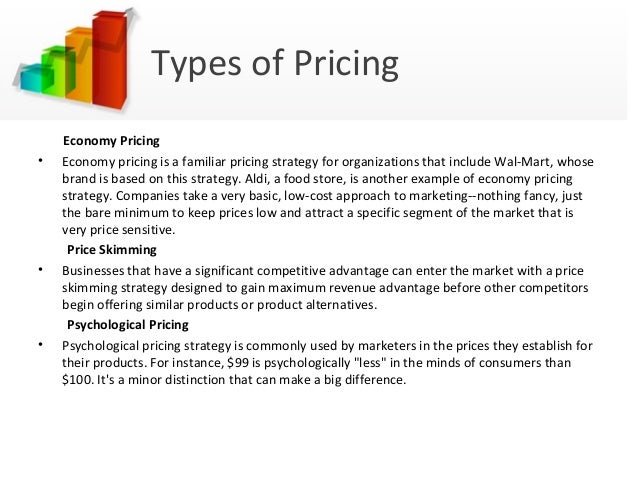 Types of Pricing

Economy Pricing

• Economy pricing is a familiar pricing strategy for organizations that include Wal-Mart, whose brand is based on this strategy. Aldi, a food store, is another example of economy pricing strategy. Companies take a very basic, low-cost approach to marketing--nothing fancy, just the bare minimum to keep prices low and attract a specific segment of the market that is very price sensitive.

Price Skimming

• Businesses that have a significant competitive advantage can enter the market with a price skimming strategy designed to gain maximum revenue advantage before other competitors begin offering similar products or product alternatives.

Psychological Pricing

• Psychological pricing strategy is commonly used by marketers in the prices they establish for their products. For instance, \$99 is psychologically "less" in the minds of consumers than \$100. It's a minor distinction that can make a big difference.